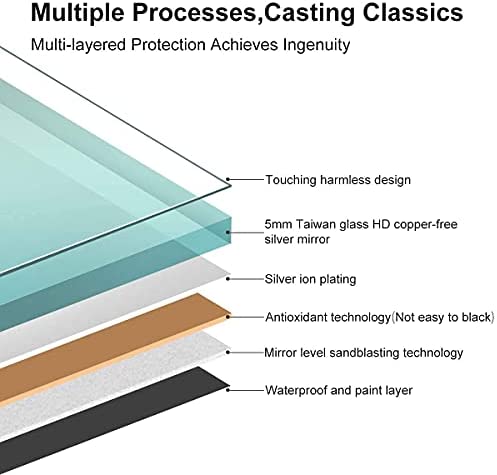 Multiple Processes,Casting Classics

Multi-layered Protection Achieves Ingenuity

Touching harmless design

5mm Taiwan glass HD copper-free silver mirror

Silver ion plating

Antioxidant technology(Not easy to black)

Mirror level sandblasting technology

Waterproof and paint layer